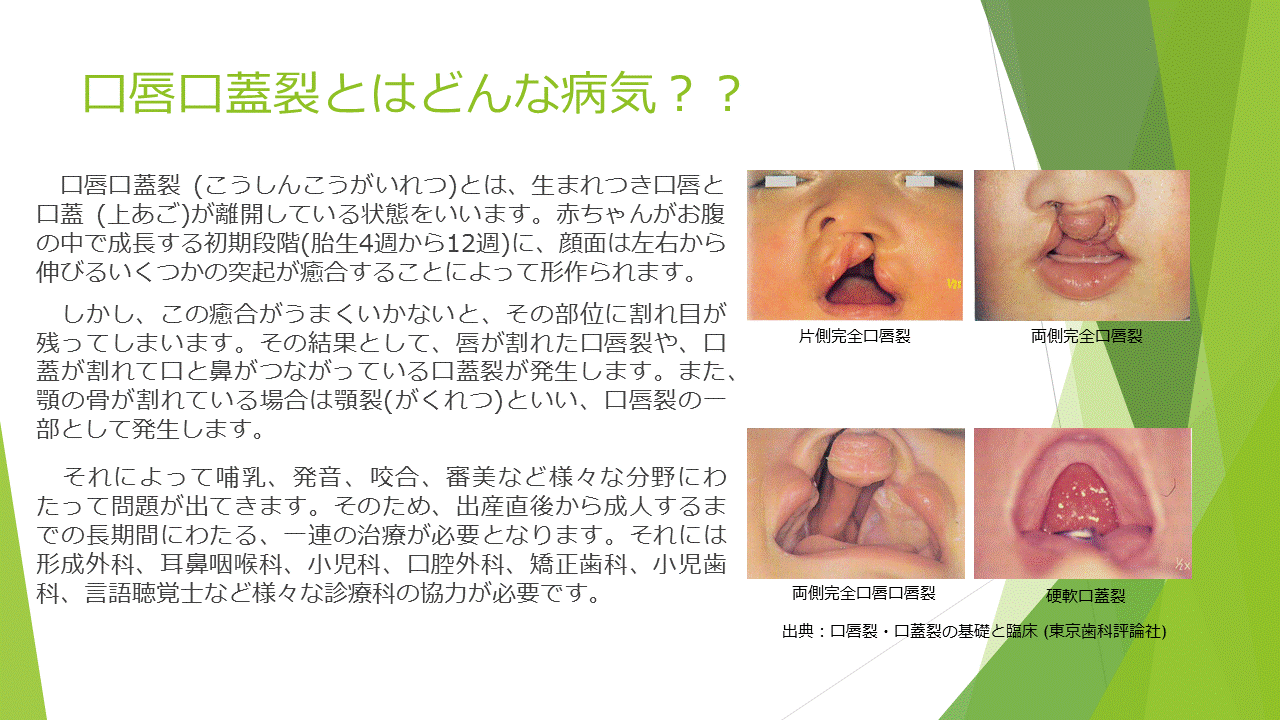 口唇口蓋裂とはどんな病気？？

口唇口蓋裂 (こうしんこうがいれつ)とは、生まれつき口唇と口蓋 (上あご)が離開している状態をいいます。赤ちゃんがお腹の中で成長する初期段階(胎生4週から12週)に、顔面は左右から伸びるいくつかの突起が癒合することによって形作られます。

しかし、この癒合がうまくいかないと、その部位に割れ目が残ってしまいます。その結果として、唇が割れた口唇裂や、口蓋が割れて口と鼻がつながっている口蓋裂が発生します。また、顎の骨が割れている場合は顎裂(がくれつ)といい、口唇裂の一部として発生します。

それによって哺乳、発音、咬合、審美など様々な分野にわたって問題が出てきます。そのため、出産直後から成人するまでの長期間にわたる、一連の治療が必要となります。それには形成外科、耳鼻咽喉科、小児科、口腔外科、矯正歯科、小児歯科、言語聴覚士など様々な診療科の協力が必要です。

片側完全口唇裂

両側完全口唇裂

両側完全口唇口唇裂

硬軟口蓋裂

出典：口唇裂・口蓋裂の基礎と臨床 (東京歯科評論社)